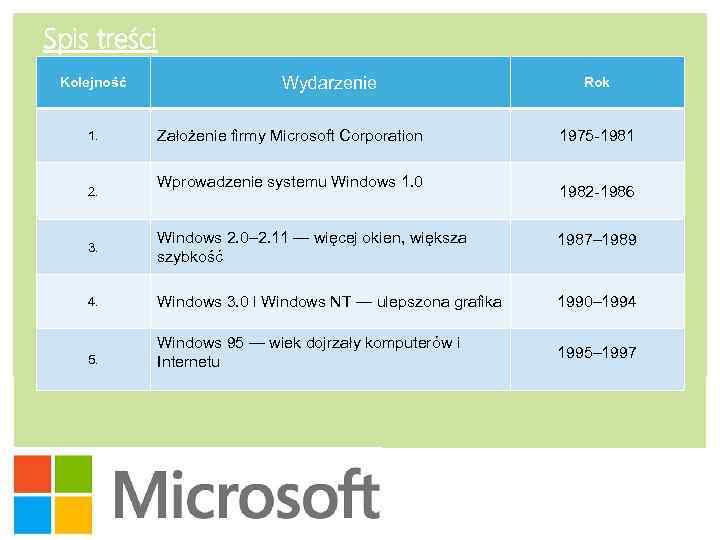 Spis treści

| Kolejność | Wydarzenie | Rok |
|---|---|---|
| 1. | Założenie firmy Microsoft Corporation | 1975-1981 |
| 2. | Wprowadzenie systemu Windows 1.0 | 1982-1986 |
| 3. | Windows 2.0–2.11 — więcej okien, większa szybkość | 1987–1989 |
| 4. | Windows 3.0 i Windows NT — ulepszona grafika | 1990–1994 |
| 5. | Windows 95 — wiek dojrzały komputerów i Internetu | 1995–1997 |

Microsoft